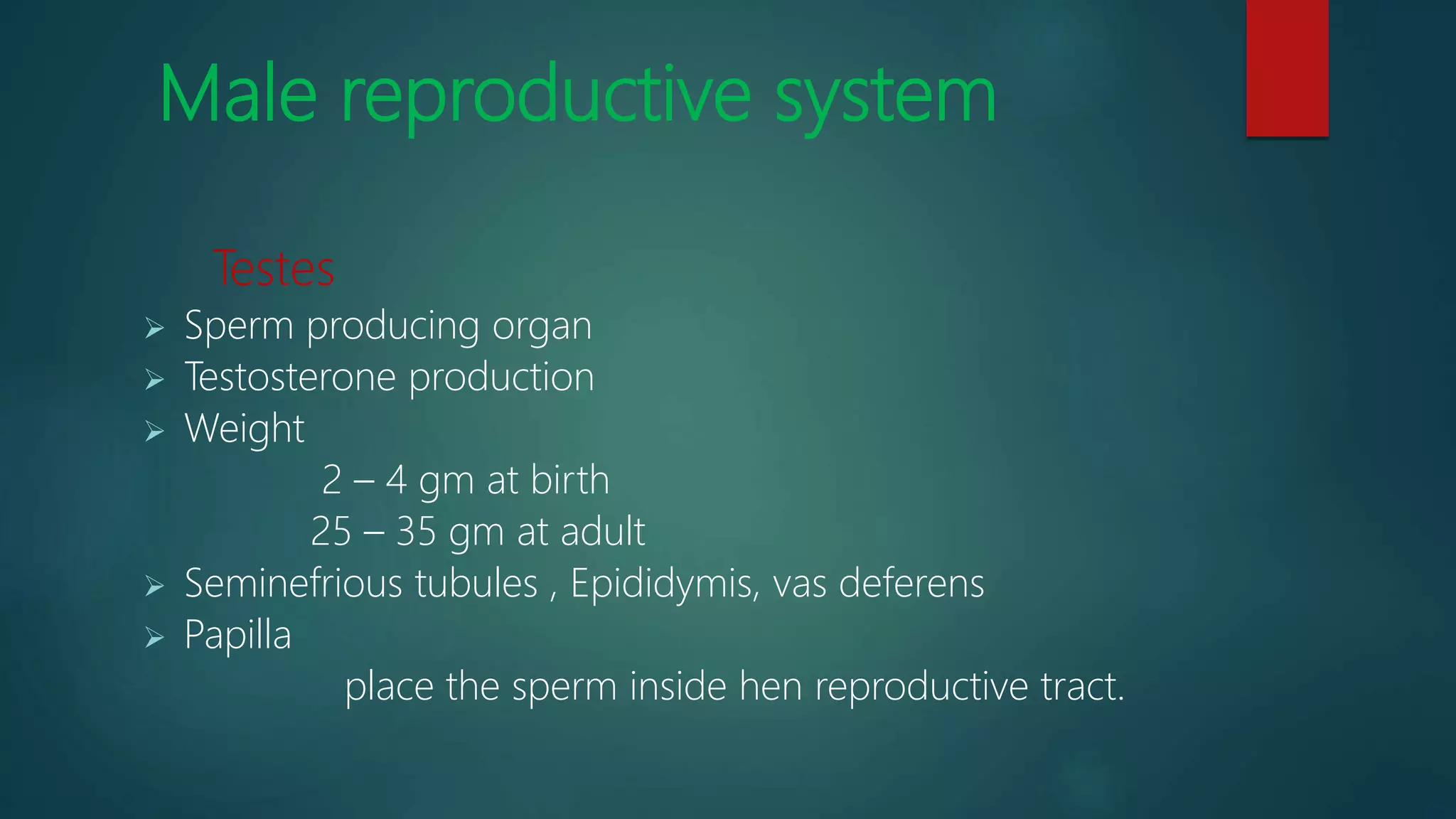 Male reproductive system

Testes

➢ Sperm producing organ
➢ Testosterone production
➢ Weight

2 – 4 gm at birth
25 – 35 gm at adult

➢ Seminefrious tubules , Epididymis, vas deferens
➢ Papilla

place the sperm inside hen reproductive tract.